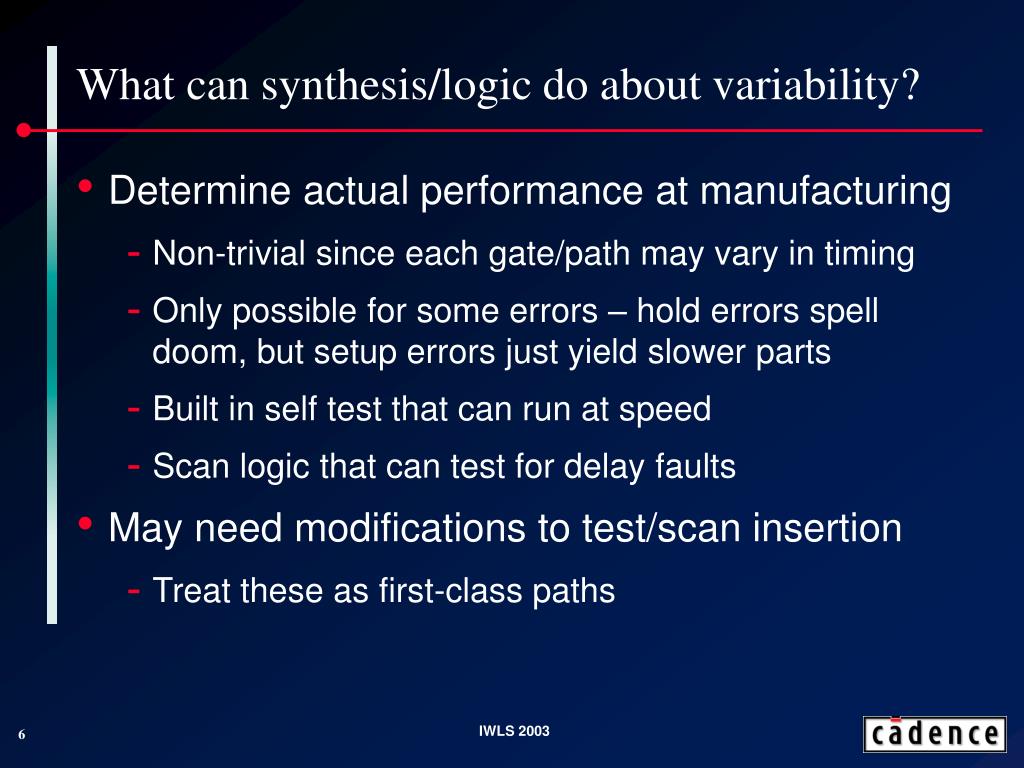 What can synthesis/logic do about variability?

• Determine actual performance at manufacturing
- Non-trivial since each gate/path may vary in timing
- Only possible for some errors – hold errors spell doom, but setup errors just yield slower parts
- Built in self test that can run at speed
- Scan logic that can test for delay faults
• May need modifications to test/scan insertion
- Treat these as first-class paths

6

IWLS 2003

cādence